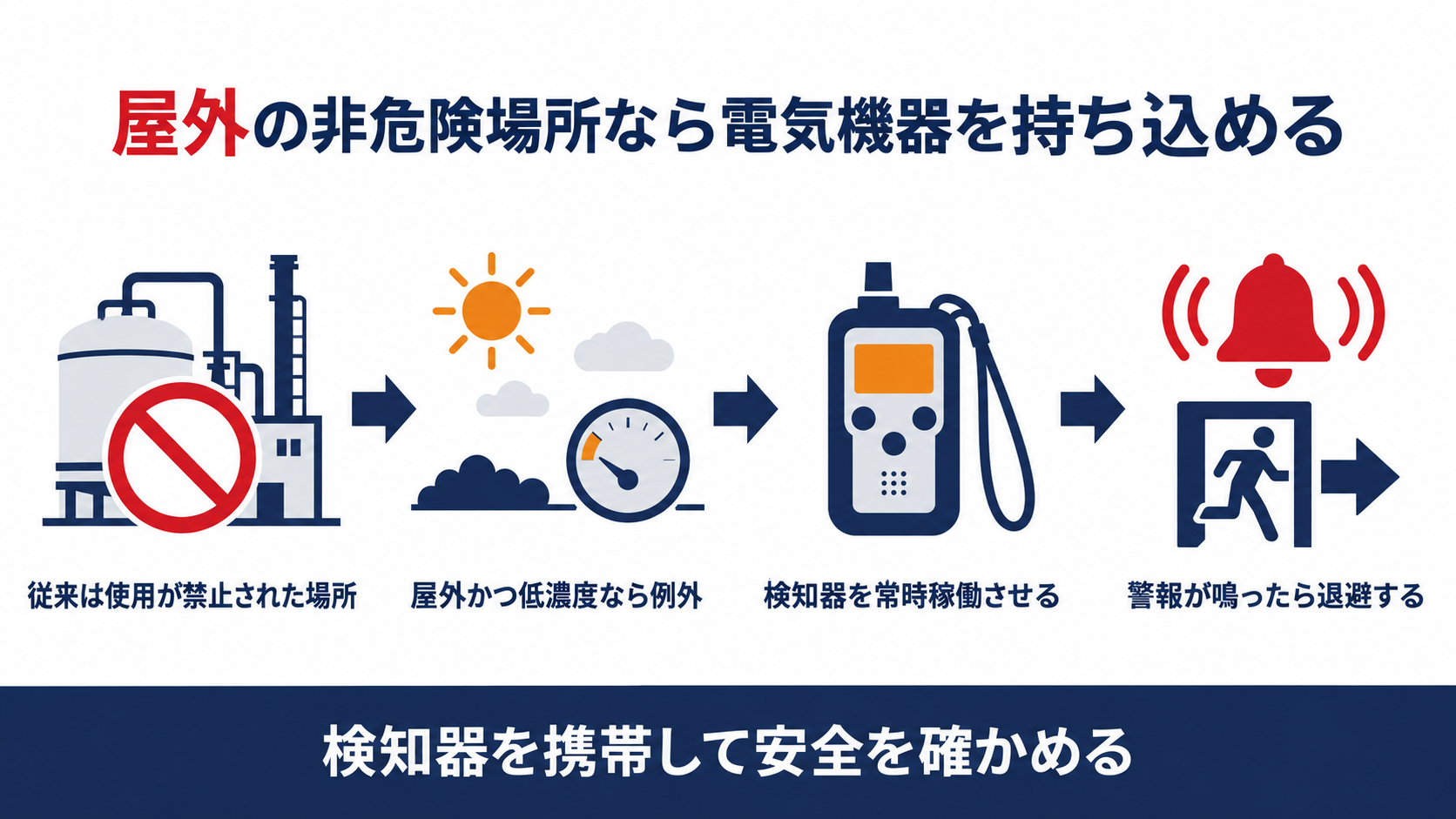 屋外の非危険場所なら電気機器を持ち込める

従来は使用が禁止された場所

屋外かつ低濃度なら例外

検知器を常時稼働させる

警報が鳴ったら退避する

検知器を携帯して安全を確かめる